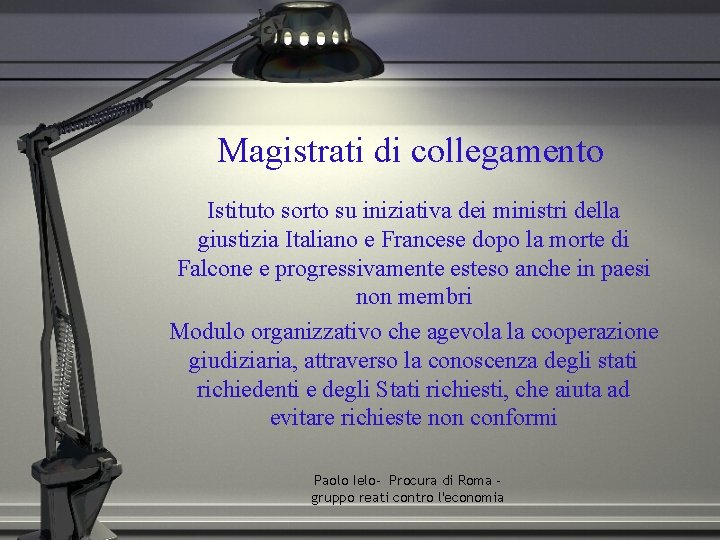 Magistrati di collegamento

Istituto sorto su iniziativa dei ministri della giustizia Italiano e Francese dopo la morte di Falcone e progressivamente esteso anche in paesi non membri

Modulo organizzativo che agevola la cooperazione giudiziaria, attraverso la conoscenza degli stati richiedenti e degli Stati richiesti, che aiuta ad evitare richieste non conformi

Paolo Ielo- Procura di Roma - gruppo reati contro l'economia